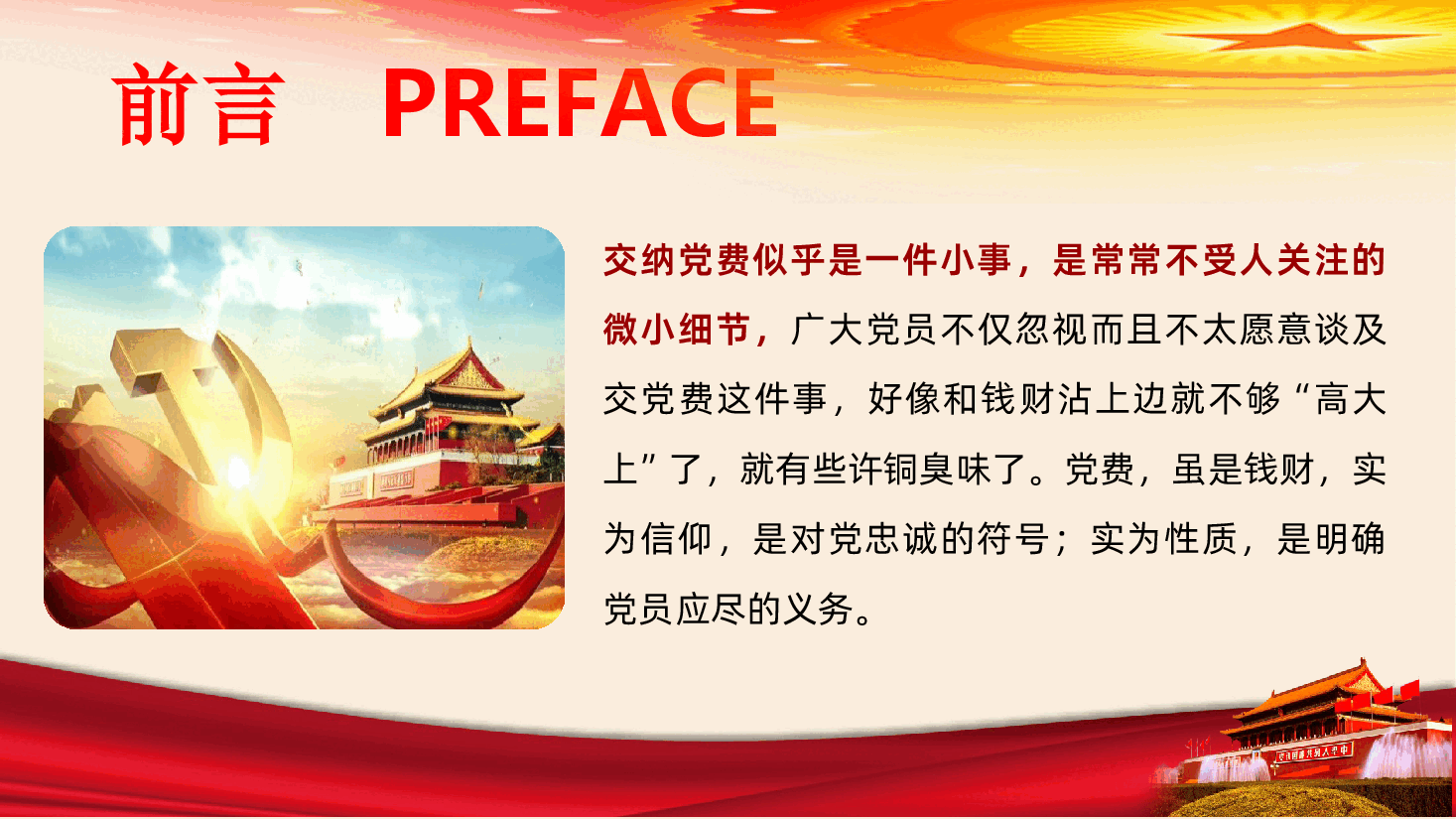 前言 PREFACE

交纳党费似乎是一件小事，是常常不受人关注的微小细节，广大党员不仅忽视而且不太愿意谈及交党费这件事，好像和钱财沾上边就不够“高大上”了，就有些许铜臭味了。党费，虽是钱财，实为信仰，是对党忠诚的符号；实为性质，是明确党员应尽的义务。